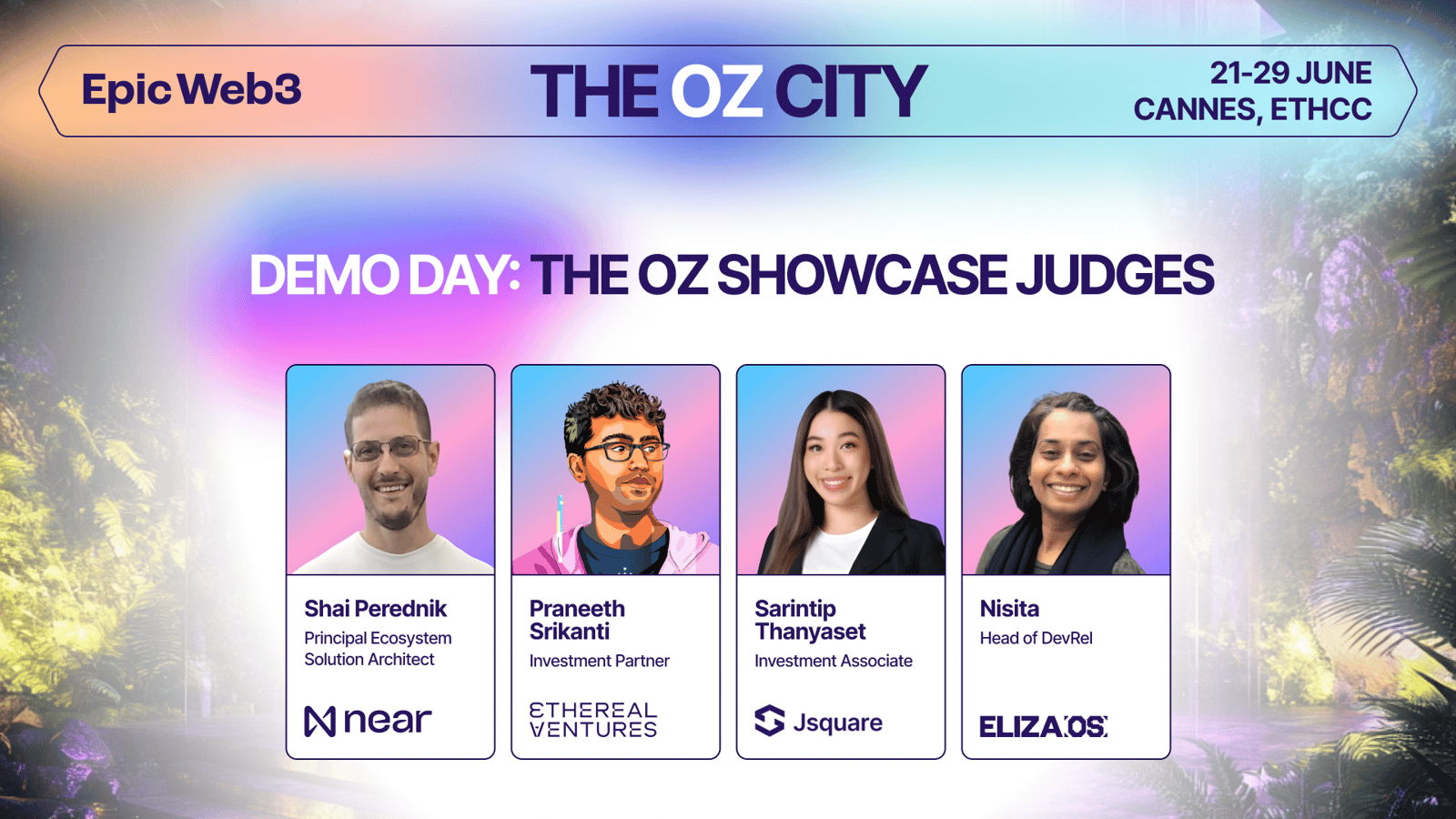 Epic Web3

THE OZ CITY

21-29 JUNE
CANNES, ETHCC

DEMO DAY: THE OZ SHOWCASE JUDGES

Shai Perednik
Principal Ecosystem Solution Architect

near

Praneeth Srikanti
Investment Partner

ETHEREAL VENTURES

Sarintip Thanyaset
Investment Associate

Jsquare

Nisita
Head of DevRel

ELIZA OS